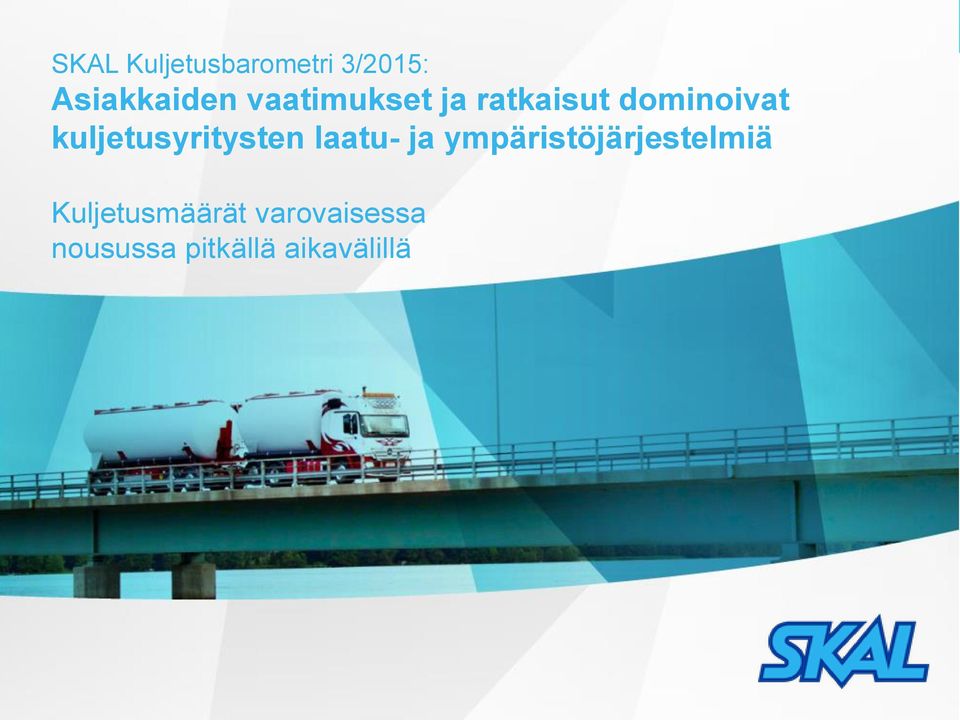 SKAL Kuljetusbarometri 3/2015:
Asiakkaiden vaatimukset ja ratkaisut dominoivat kuljetusyritysten laatu- ja ympäristöjärjestelmiä

Kuljetusmäärät varovaisessa nousussa pitkällä aikavälillä

SKAL